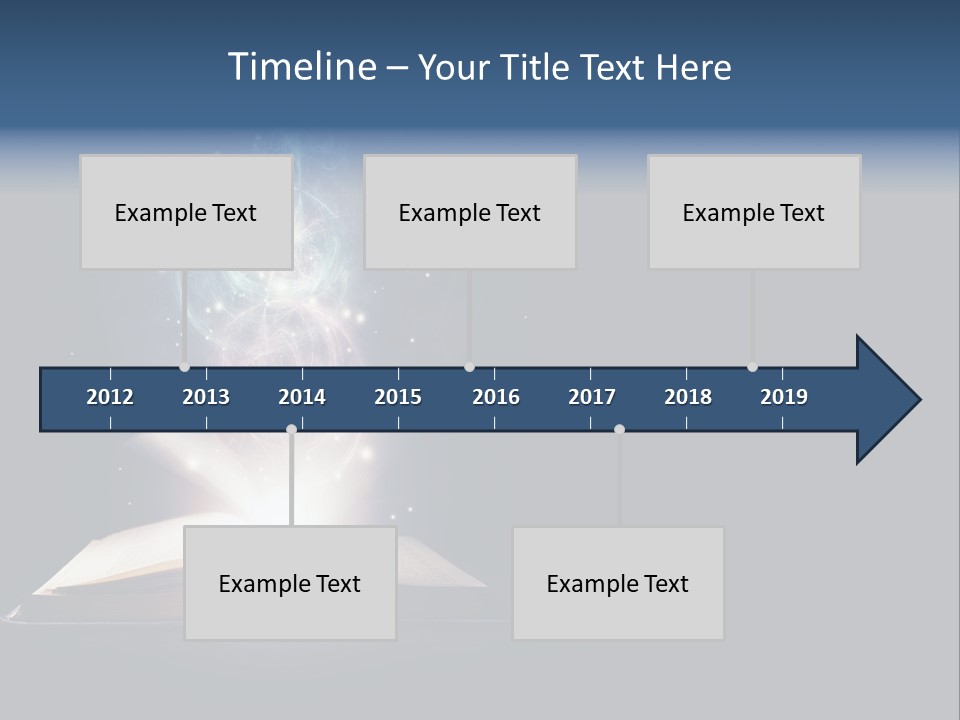 Timeline – Your Title Text Here

Example Text

Example Text

Example Text

2012 2013 2014 2015 2016 2017 2018 2019

Example Text

Example Text